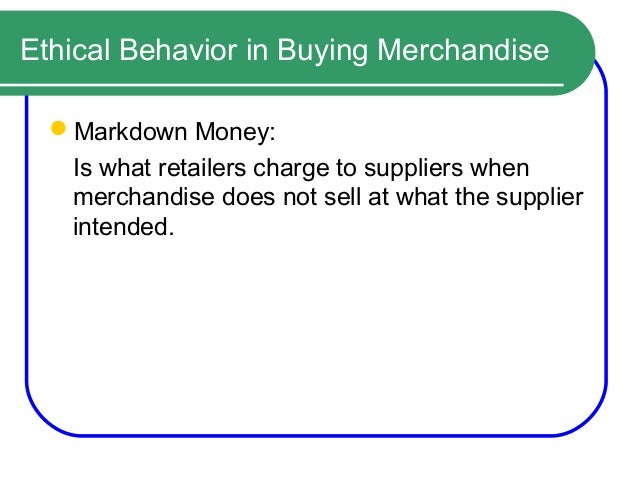 Ethical Behavior in Buying Merchandise

Markdown Money:

Is what retailers charge to suppliers when merchandise does not sell at what the supplier intended.